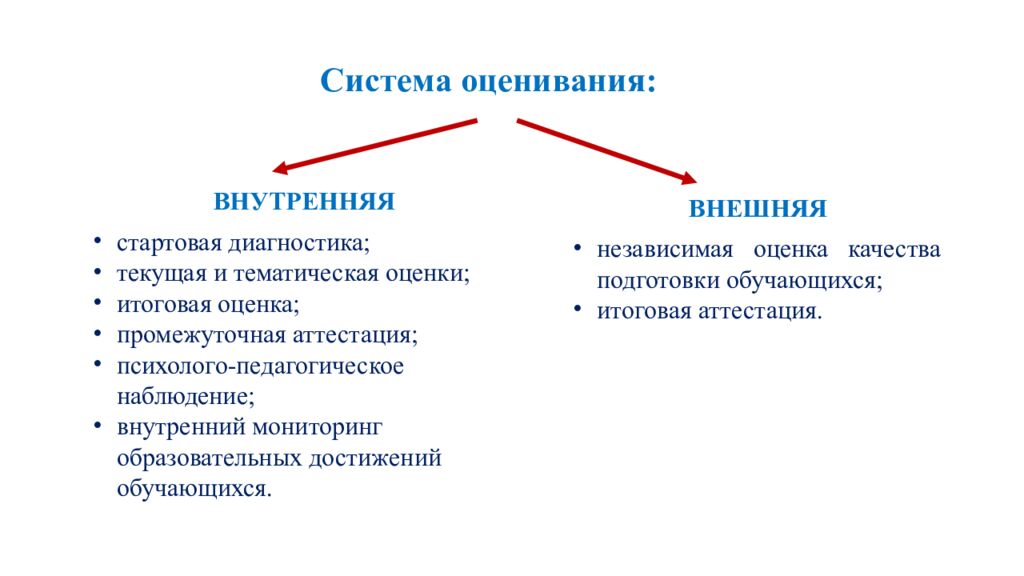 Система оценивания:

ВНУТРЕННЯЯ

• стартовая диагностика;
• текущая и тематическая оценки;
• итоговая оценка;
• промежуточная аттестация;
• психолого-педагогическое наблюдение;
• внутренний мониторинг образовательных достижений обучающихся.

ВНЕШНЯЯ

• независимая оценка качества подготовки обучающихся;
• итоговая аттестация.